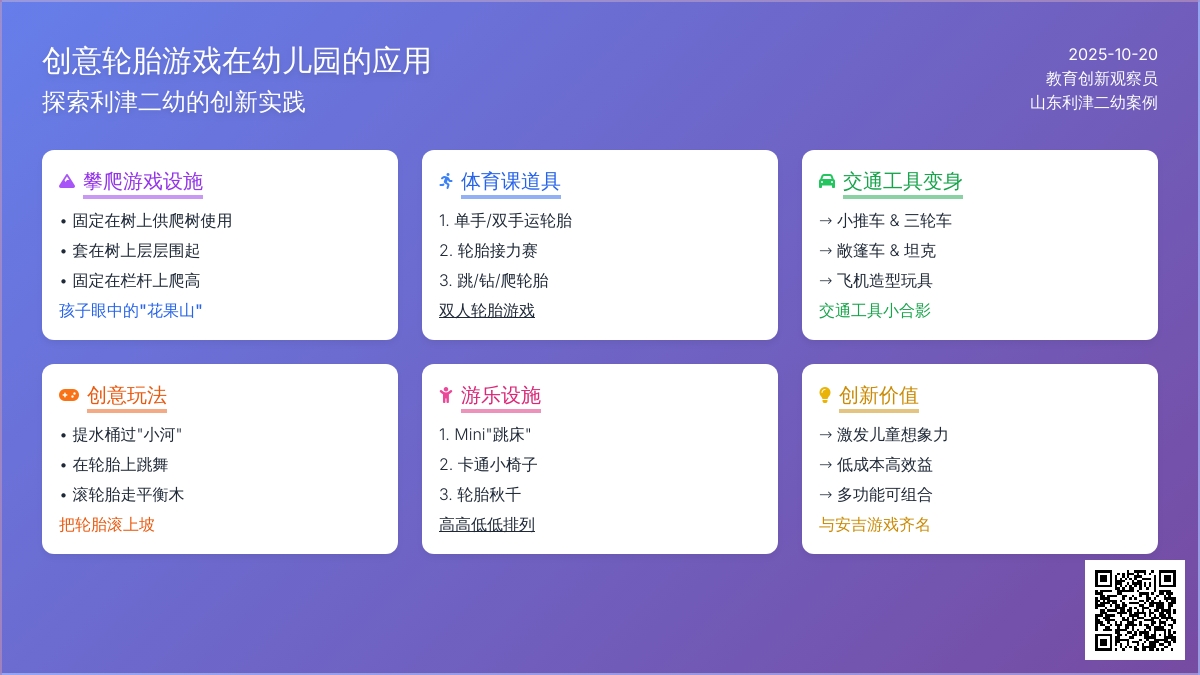 创意轮胎游戏在幼儿园的应用
探索利津二幼的创新实践

2025-10-20
教育创新观察员
山东利津二幼案例

攀爬游戏设施
• 固定在树上供爬树使用
• 套在树上层层围起
• 固定在栏杆上爬高
孩子眼中的"花果山"

体育课道具
1. 单手/双手运轮胎
2. 轮胎接力赛
3. 跳/钻/爬轮胎
双人轮胎游戏

交通工具变身
→ 小推车 & 三轮车
→ 敞篷车 & 坦克
→ 飞机造型玩具
交通工具小合影

创意玩法
• 提水桶过"小河"
• 在轮胎上跳舞
• 滚轮胎走平衡木
把轮胎滚上坡

游乐设施
1. Mini"跳床"
2. 卡通小椅子
3. 轮胎秋千
高高低低排列

创新价值
→ 激发儿童想象力
→ 低成本高效益
→ 多功能可组合
与安吉游戏齐名